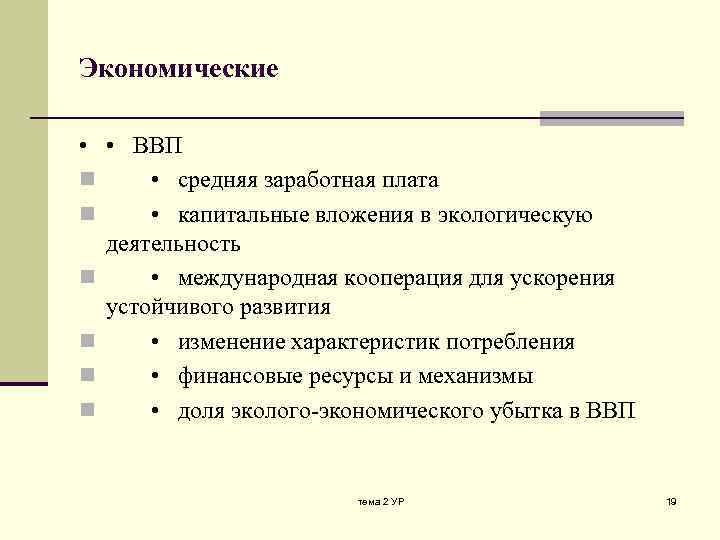 Экономические

• • ВВП
• средняя заработная плата
• капитальные вложения в экологическую деятельность
• международная кооперация для ускорения устойчивого развития
• изменение характеристик потребления
• финансовые ресурсы и механизмы
• доля эколого-экономического убытка в ВВП

тема 2 УР

19